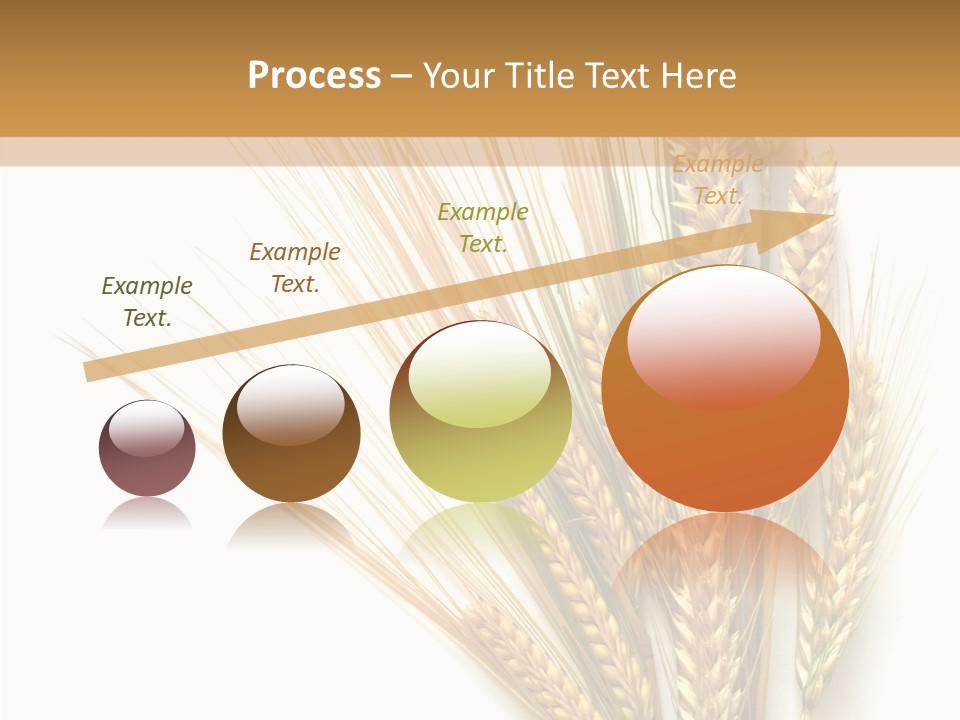 Process – Your Title Text Here

Example Text.

Example Text.

Example Text.

Example Text.